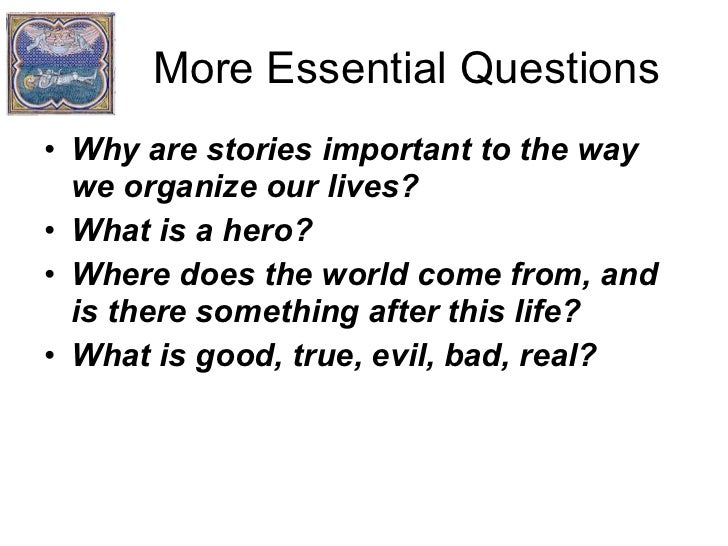 More Essential Questions

• Why are stories important to the way we organize our lives?
• What is a hero?
• Where does the world come from, and is there something after this life?
• What is good, true, evil, bad, real?